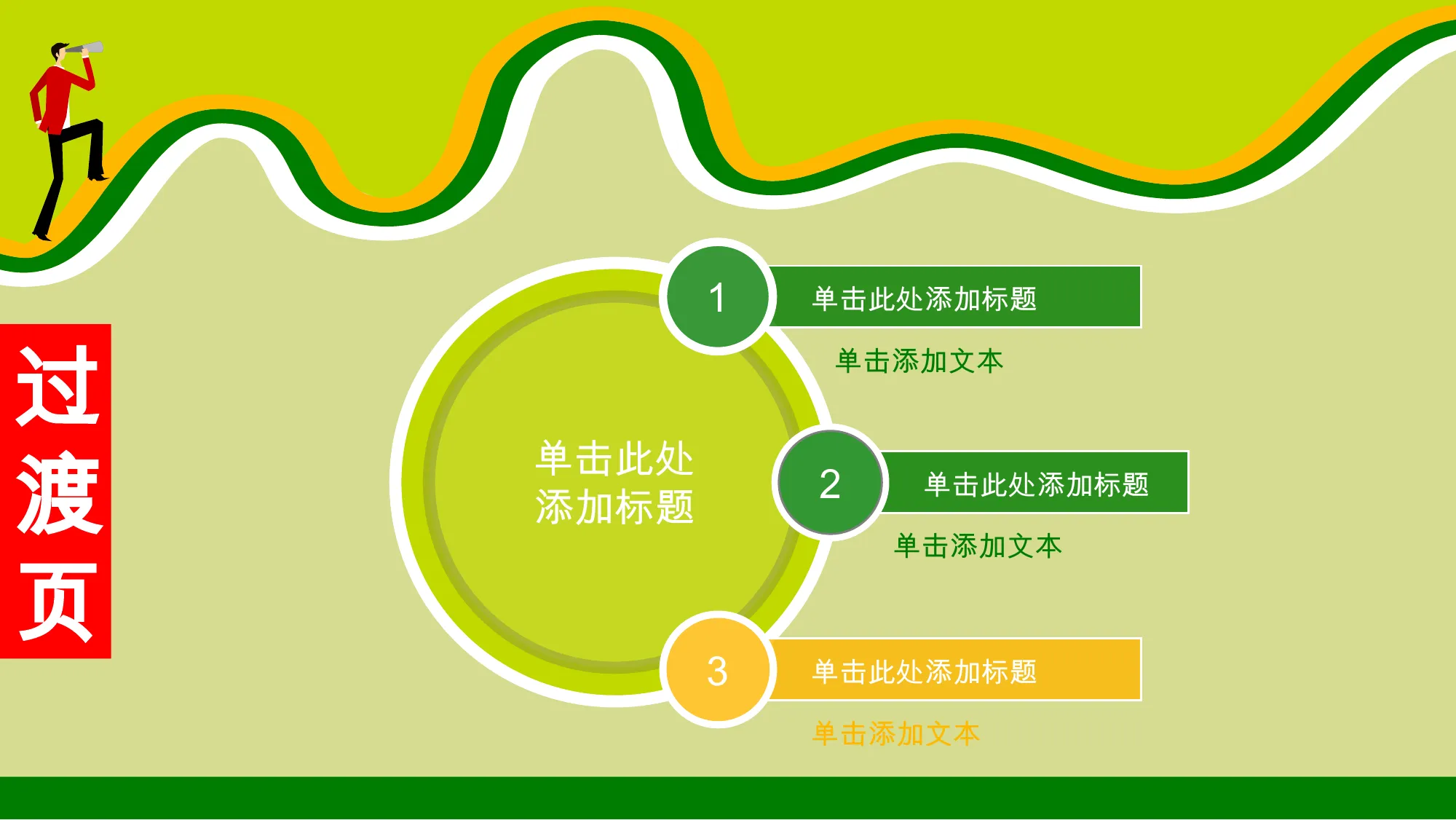 过渡页

单击此处添加标题

1
单击此处添加标题
单击添加文本

2
单击此处添加标题
单击添加文本

3
单击此处添加标题
单击添加文本